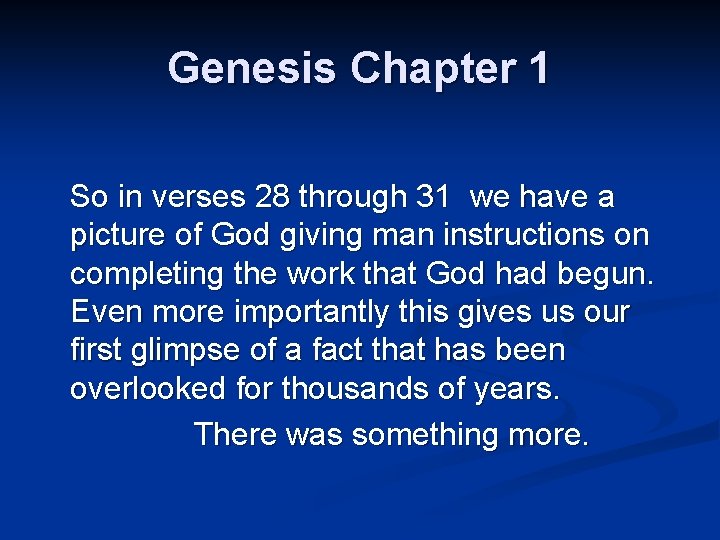 Genesis Chapter 1

So in verses 28 through 31 we have a picture of God giving man instructions on completing the work that God had begun. Even more importantly this gives us our first glimpse of a fact that has been overlooked for thousands of years.

There was something more.